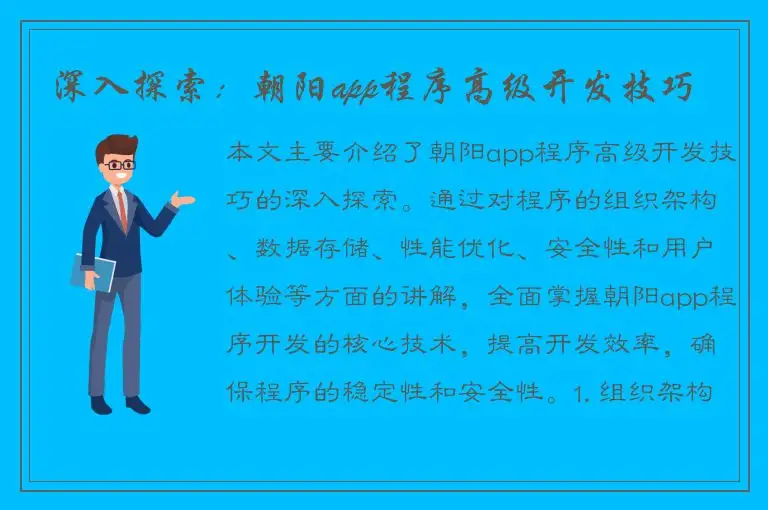 深入探索：朝阳app程序高级开发技巧

本文主要介绍了朝阳app程序高级开发技巧的深入探索。通过对程序的组织架构、数据存储、性能优化、安全性和用户体验等方面的讲解，全面掌握朝阳app程序开发的核心技术，提高开发效率，确保程序的稳定性和安全性。1. 组织架构